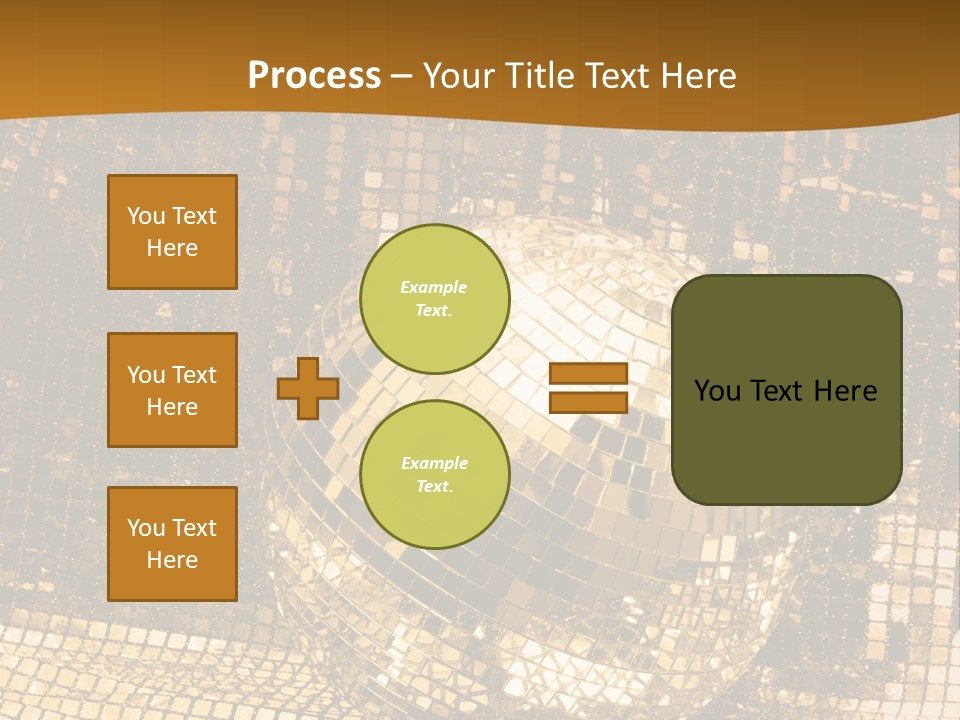 Process – Your Title Text Here

You Text Here

You Text Here

You Text Here

Example Text.

Example Text.

You Text Here